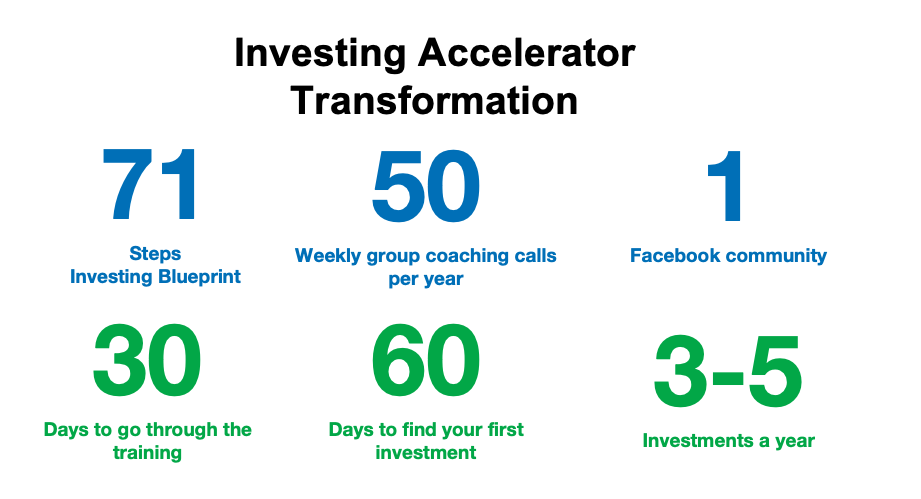 Investing Accelerator Transformation

71
Steps
Investing Blueprint

50
Weekly group coaching calls per year

1
Facebook community

30
Days to go through the training

60
Days to find your first investment

3-5
Investments a year